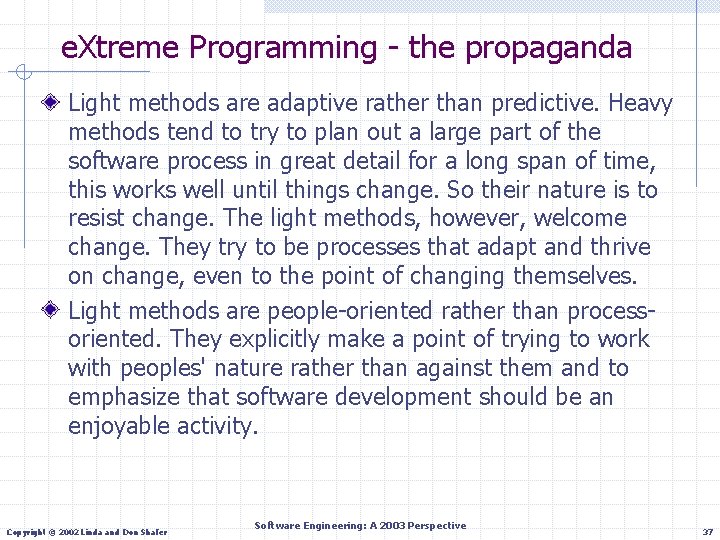 eXtreme Programming - the propaganda

Light methods are adaptive rather than predictive. Heavy methods tend to try to plan out a large part of the software process in great detail for a long span of time, this works well until things change. So their nature is to resist change. The light methods, however, welcome change. They try to be processes that adapt and thrive on change, even to the point of changing themselves.

Light methods are people-oriented rather than process-oriented. They explicitly make a point of trying to work with peoples' nature rather than against them and to emphasize that software development should be an enjoyable activity.

Copyright © 2002 Linda and Don Shafer

Software Engineering: A 2003 Perspective

37